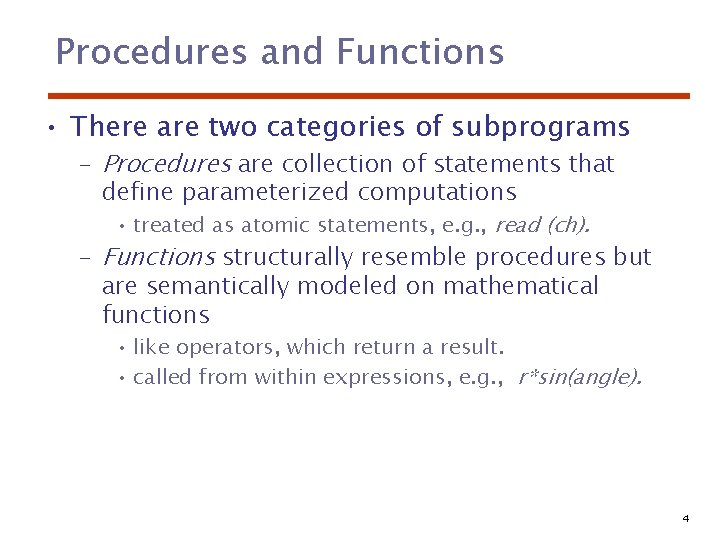 Procedures and Functions

• There are two categories of subprograms

– Procedures are collection of statements that define parameterized computations

• treated as atomic statements, e.g., read (ch).

– Functions structurally resemble procedures but are semantically modeled on mathematical functions

• like operators, which return a result.

• called from within expressions, e.g., r*sin(angle).

4